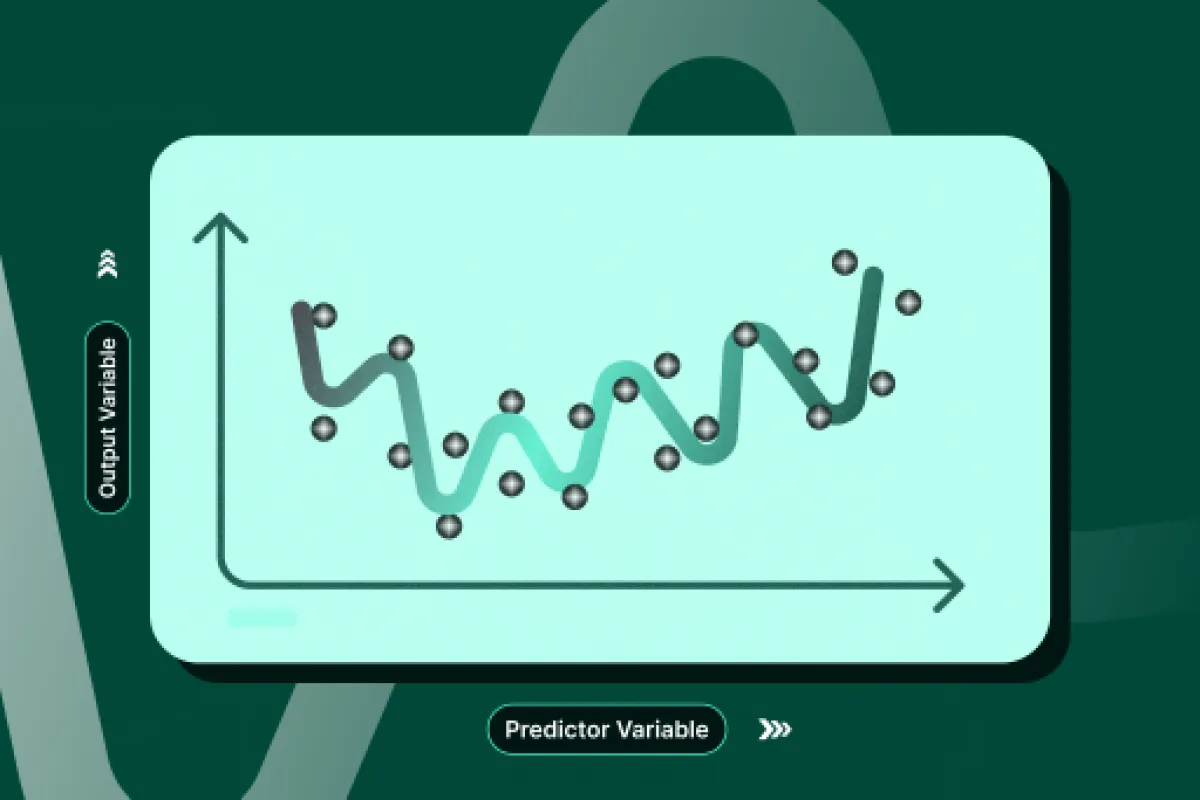 Output Variable

Predictor Variable